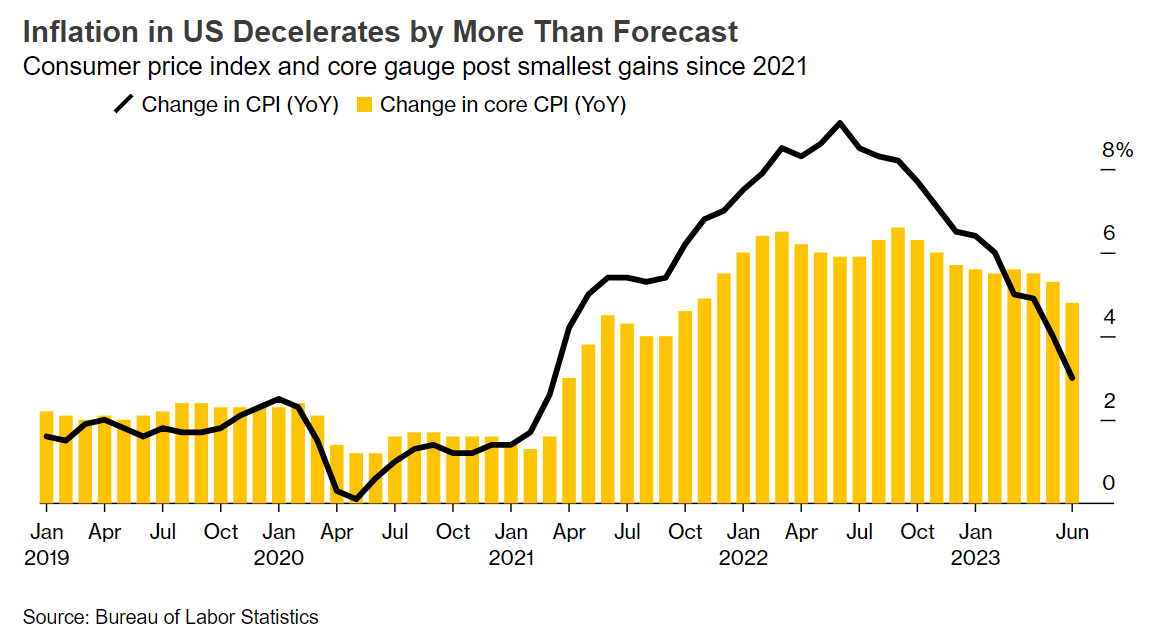 Inflation in US Decelerates by More Than Forecast

Consumer price index and core gauge post smallest gains since 2021

Change in CPI (YoY) Change in core CPI (YoY)

8%

6

4

2

0

Jan 2019 Apr Jul Oct Jan 2020 Apr Jul Oct Jan 2021 Apr Jul Oct Jan 2022 Apr Jul Oct Jan 2023 Jun

Source: Bureau of Labor Statistics